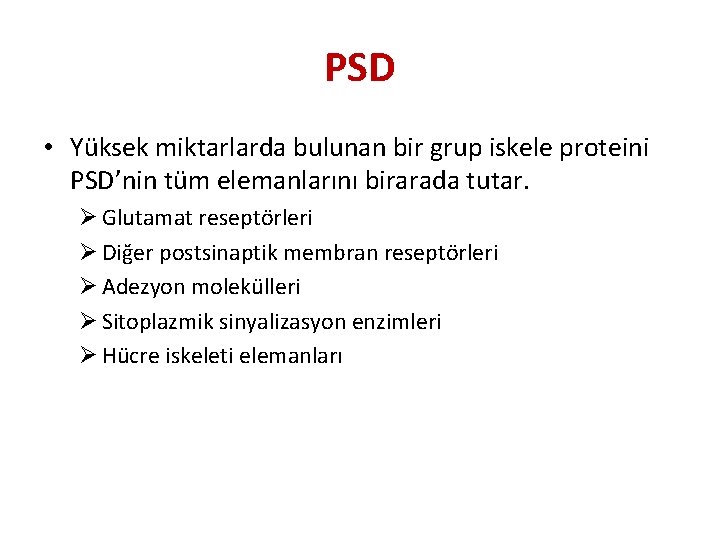 PSD

• Yüksek miktarlarda bulunan bir grup iskele proteini PSD’nin tüm elemanlarını birarada tutar.

➢ Glutamat reseptörleri
➢ Diğer postsinaptik membran reseptörleri
➢ Adezyon molekülleri
➢ Sitoplazmik sinyalizasyon enzimleri
➢ Hücre iskeleti elemanları